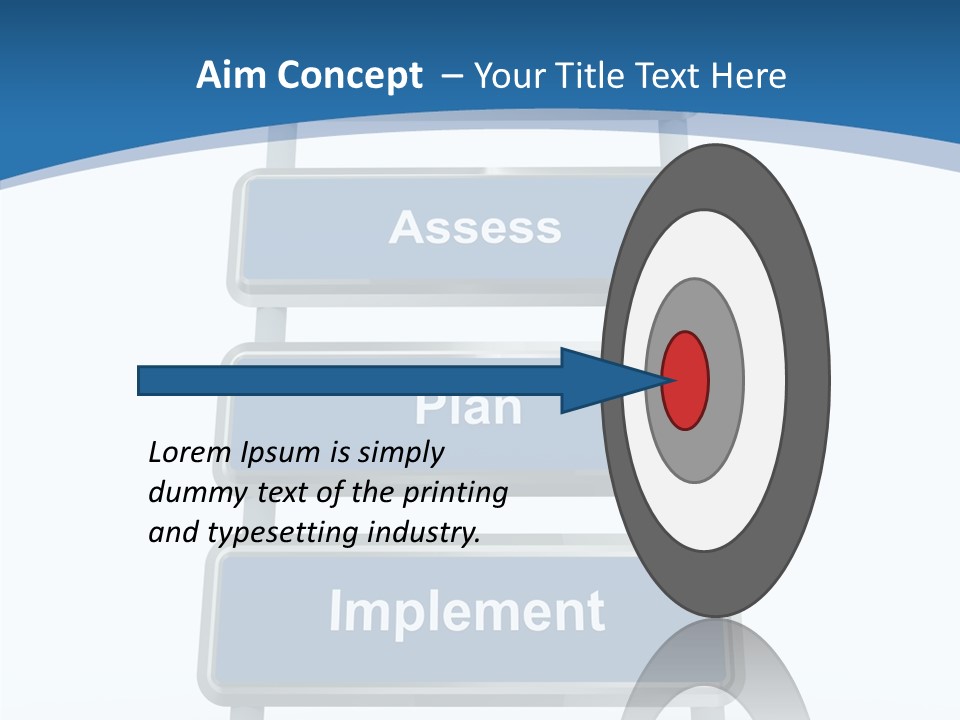 Aim Concept – Your Title Text Here

Assess

Plan

Lorem Ipsum is simply dummy text of the printing and typesetting industry.

Implement